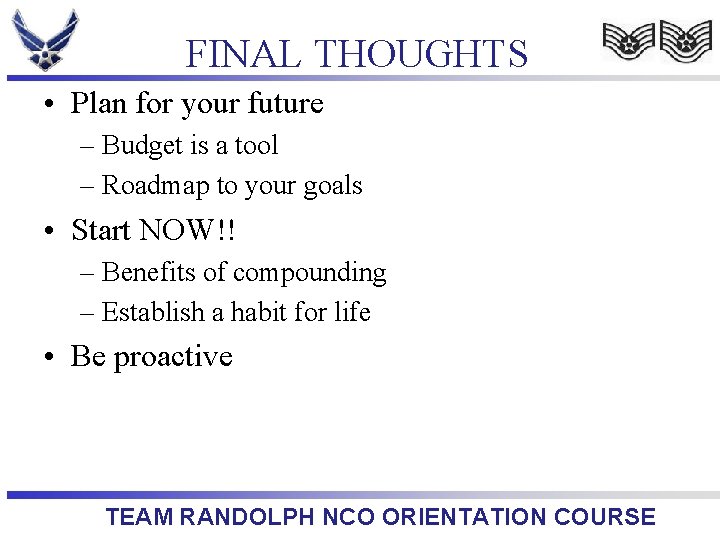 FINAL THOUGHTS

• Plan for your future
– Budget is a tool
– Roadmap to your goals
• Start NOW!!
– Benefits of compounding
– Establish a habit for life
• Be proactive

TEAM RANDOLPH NCO ORIENTATION COURSE